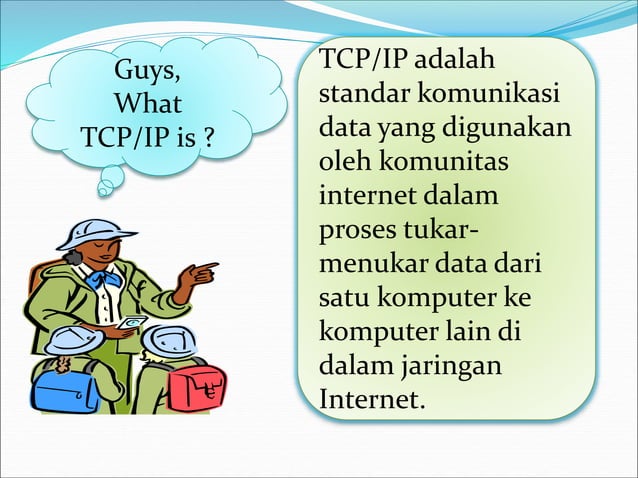 Guys,
What
TCP/IP is ?

TCP/IP adalah standar komunikasi data yang digunakan oleh komunitas internet dalam proses tukar-menukar data dari satu komputer ke komputer lain di dalam jaringan Internet.